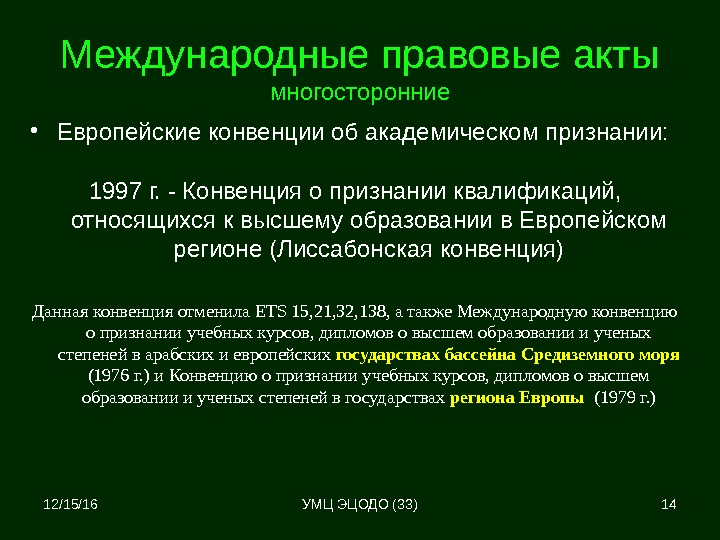 Международные правовые акты
многосторонние

• Европейские конвенции об академическом признании:

1997 г. - Конвенция о признании квалификаций, относящихся к высшему образовании в Европейском регионе (Лиссабонская конвенция)

Данная конвенция отменила ETS 15,21,32,138, а также Международную конвенцию о признании учебных курсов, дипломов о высшем образовании и ученых степеней в арабских и европейских государствах бассейна Средиземного моря (1976 г.) и Конвенцию о признании учебных курсов, дипломов о высшем образовании и ученых степеней в государствах региона Европы (1979 г.)

12/15/16

УМЦ ЭЦОДО (33)

14